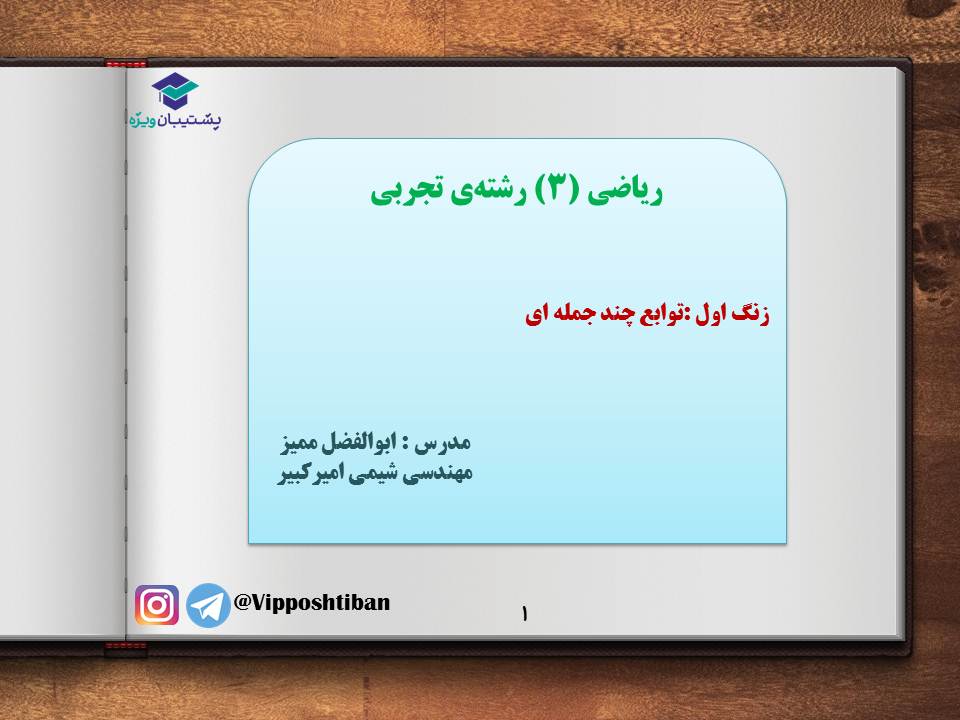 پشتیبان ویژه

ریاضی (۳) رشته‌ی تجربی

زنگ اول :توابع چند جمله ای

مدرس : ابوالفضل ممیز
مهندسی شیمی امیرکبیر

@Vipposhtiban

۱